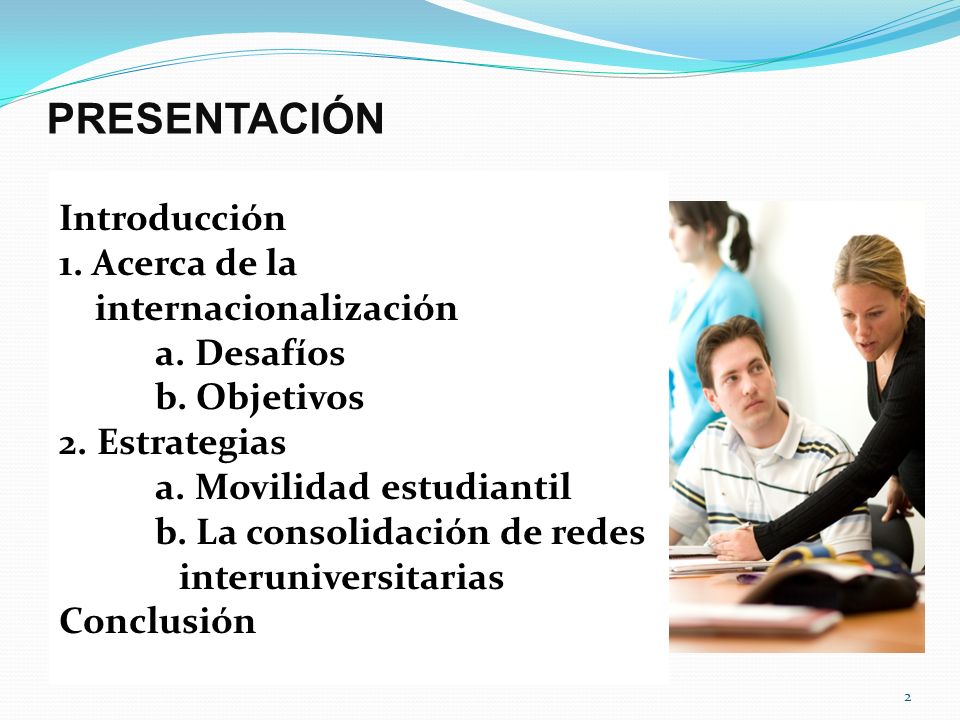 PRESENTACIÓN

Introducción
1. Acerca de la internacionalización
a. Desafíos
b. Objetivos
2. Estrategias
a. Movilidad estudiantil
b. La consolidación de redes interuniversitarias
Conclusión

2